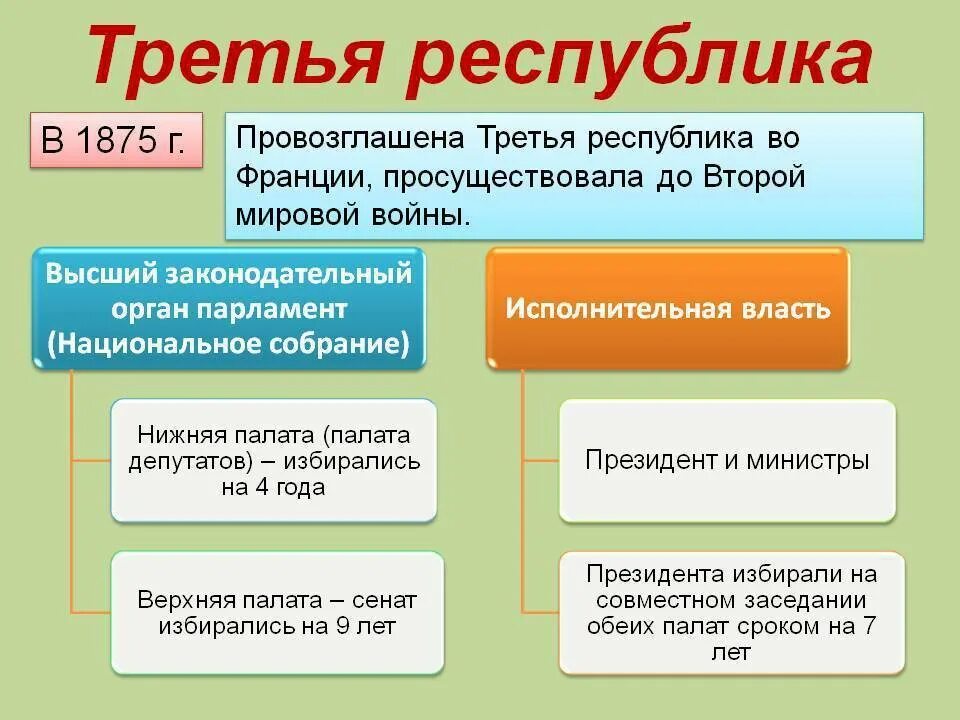 Третья республика

В 1875 г.

Провозглашена Третья республика во Франции, просуществовала до Второй мировой войны.

Высший законодательный орган парламент (Национальное собрание)

Нижняя палата (палата депутатов) – избирались на 4 года

Верхняя палата – сенат избирались на 9 лет

Исполнительная власть

Президент и министры

Президента избирали на совместном заседании обеих палат сроком на 7 лет